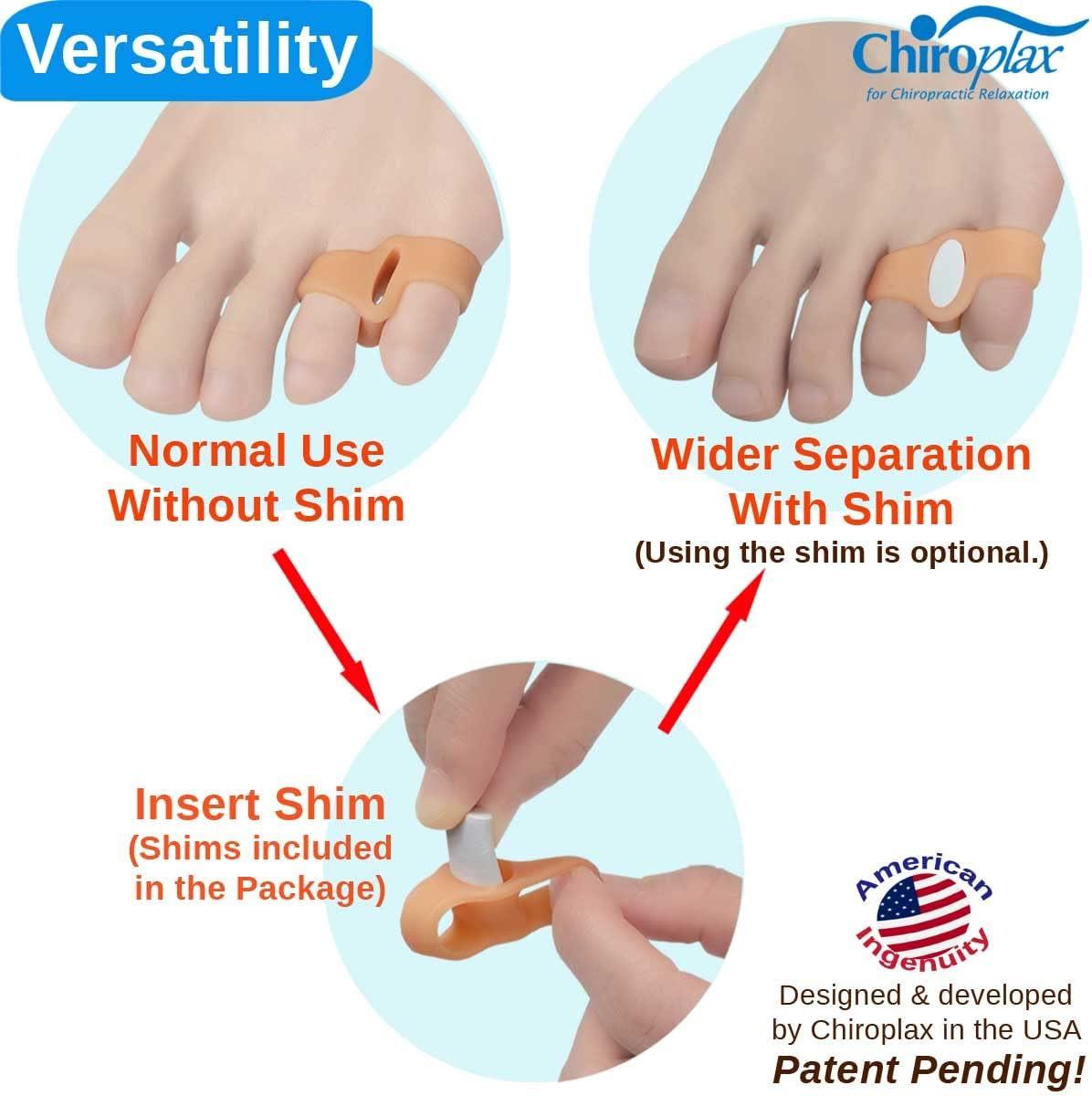 Versatility

Chiroplax
for Chiropractic Relaxation

Normal Use
Without Shim

Wider Separation
With Shim
(Using the shim is optional.)

Insert Shim
(Shims included
in the Package)

American
Ingenuity

Designed & developed
by Chiroplax in the USA
Patent Pending!